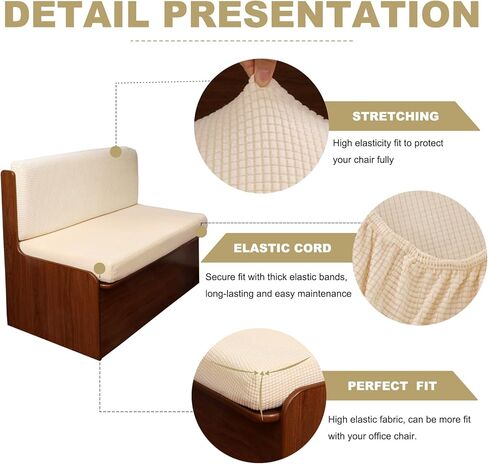 DETAIL PRESENTATION

STRETCHING

High elasticity fit to protect your chair fully

ELASTIC CORD

Secure fit with thick elastic bands, long-lasting and easy maintenance

PERFECT FIT

High elastic fabric, can be more fit with your office chair.